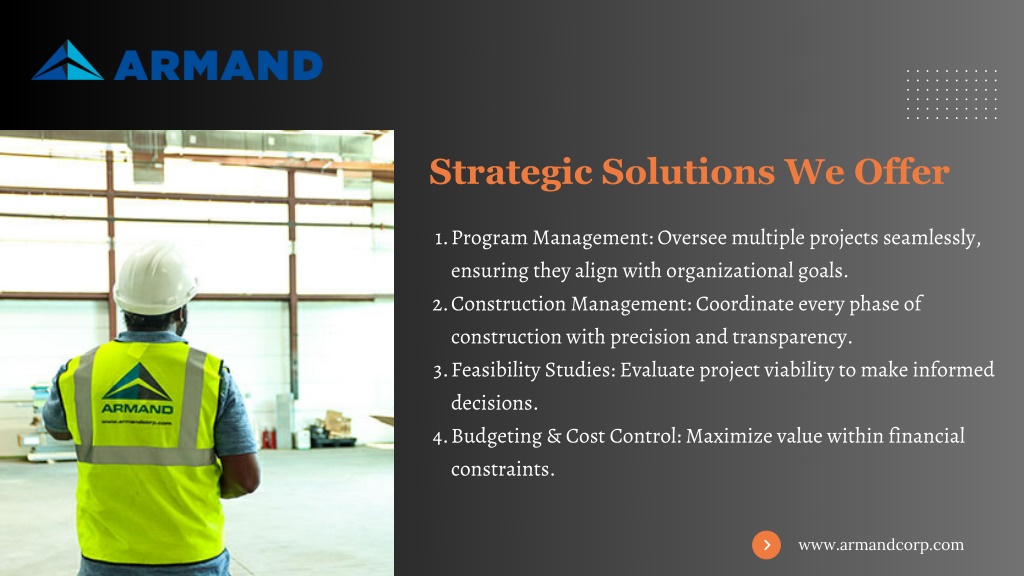 ARMAND

ARMAND
www.armandcorp.com

Strategic Solutions We Offer

1. Program Management: Oversee multiple projects seamlessly, ensuring they align with organizational goals.
2. Construction Management: Coordinate every phase of construction with precision and transparency.
3. Feasibility Studies: Evaluate project viability to make informed decisions.
4. Budgeting & Cost Control: Maximize value within financial constraints.

www.armandcorp.com